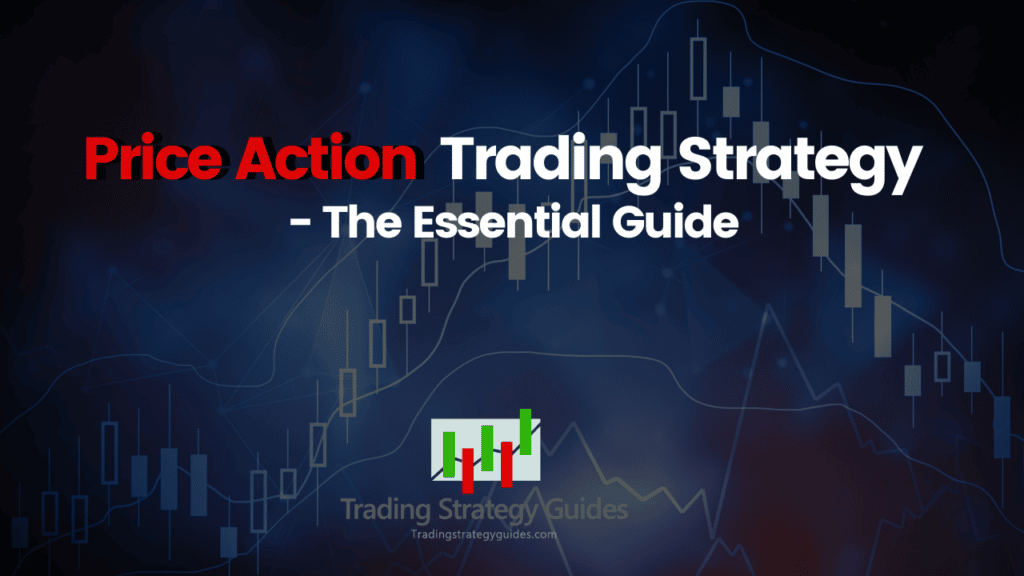 Price Action Trading Strategy
- The Essential Guide

Trading Strategy Guides
Tradingstrategyguides.com